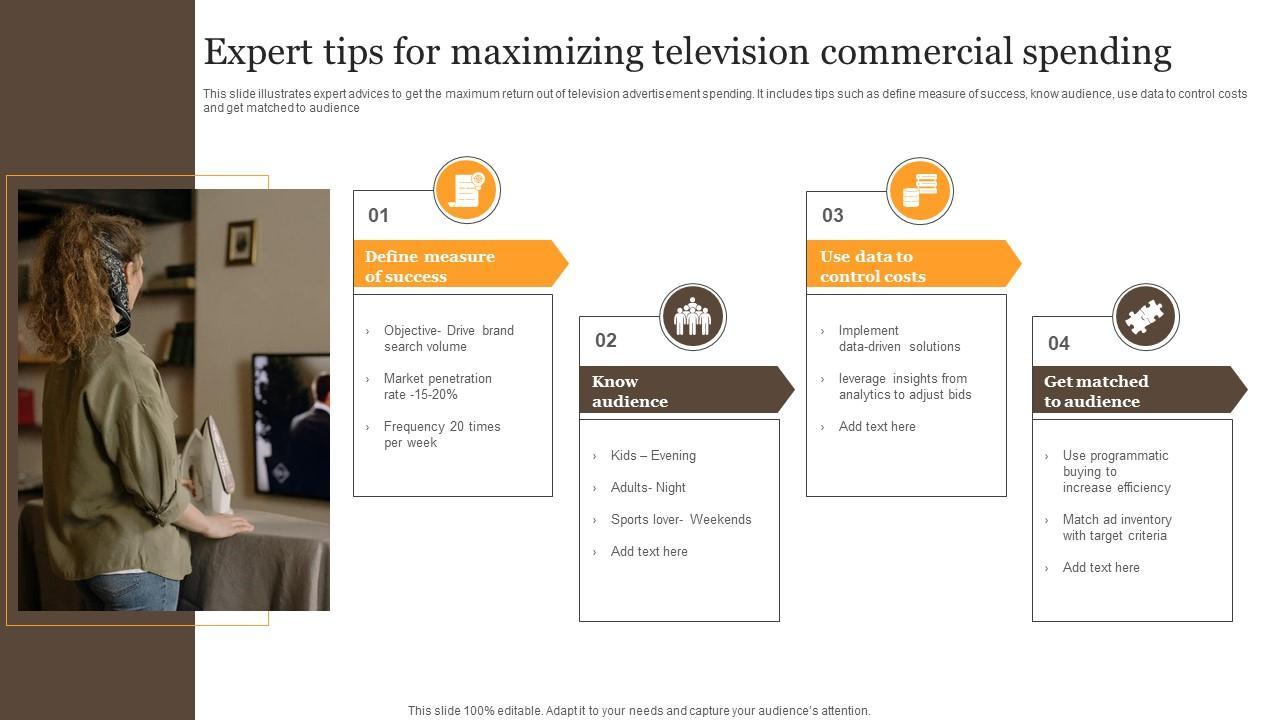 Expert tips for maximizing television commercial spending

This slide illustrates expert advices to get the maximum return out of television advertisement spending. It includes tips such as define measure of success, know audience, use data to control costs and get matched to audience

01

Define measure of success

› Objective- Drive brand search volume

› Market penetration rate -15-20%

› Frequency 20 times per week

02

Know audience

› Kids – Evening

› Adults- Night

› Sports lover- Weekends

› Add text here

03

Use data to control costs

› Implement data-driven solutions

› leverage insights from analytics to adjust bids

› Add text here

04

Get matched to audience

› Use programmatic buying to increase efficiency

› Match ad inventory with target criteria

› Add text here

This slide 100% editable. Adapt it to your needs and capture your audience's attention.